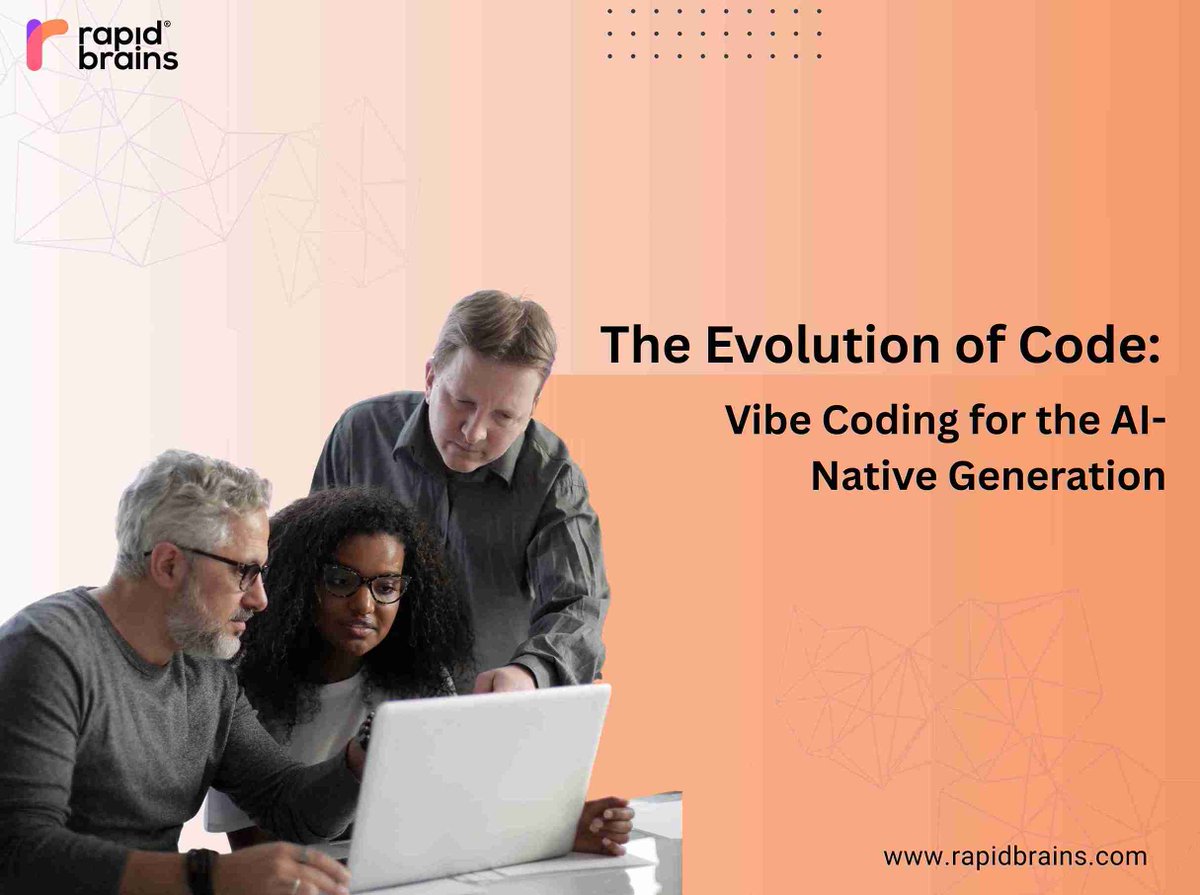 rapid® brains

The Evolution of Code:

Vibe Coding for the AI-Native Generation

www.rapidbrains.com